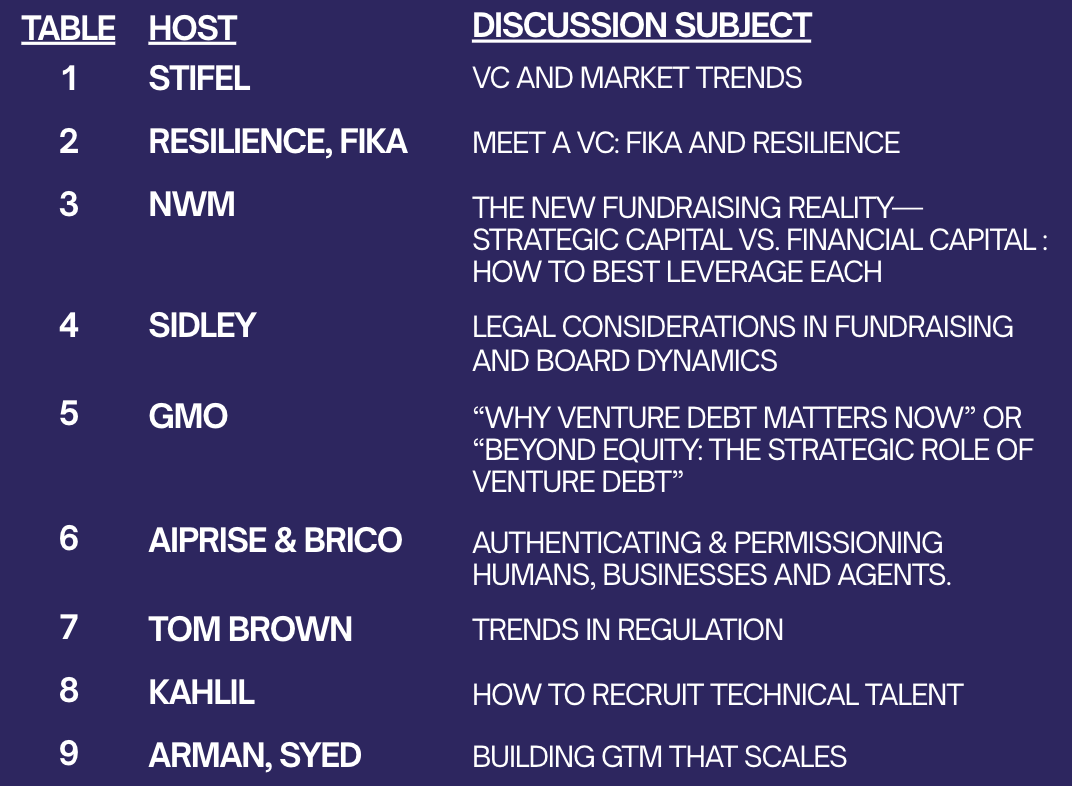 | TABLE | HOST | DISCUSSION SUBJECT |
|---|---|---|
| 1 | STIFEL | VC AND MARKET TRENDS |
| 2 | RESILIENCE, FIKA | MEET A VC: FIKA AND RESILIENCE |
| 3 | NWM | THE NEW FUNDRAISING REALITY— STRATEGIC CAPITAL VS. FINANCIAL CAPITAL : HOW TO BEST LEVERAGE EACH |
| 4 | SIDLEY | LEGAL CONSIDERATIONS IN FUNDRAISING AND BOARD DYNAMICS |
| 5 | GMO | “WHY VENTURE DEBT MATTERS NOW” OR “BEYOND EQUITY: THE STRATEGIC ROLE OF VENTURE DEBT” |
| 6 | AIPRISE & BRICO | AUTHENTICATING & PERMISSIONING HUMANS, BUSINESSES AND AGENTS. |
| 7 | TOM BROWN | TRENDS IN REGULATION |
| 8 | KAHLIL | HOW TO RECRUIT TECHNICAL TALENT |
| 9 | ARMAN, SYED | BUILDING GTM THAT SCALES |